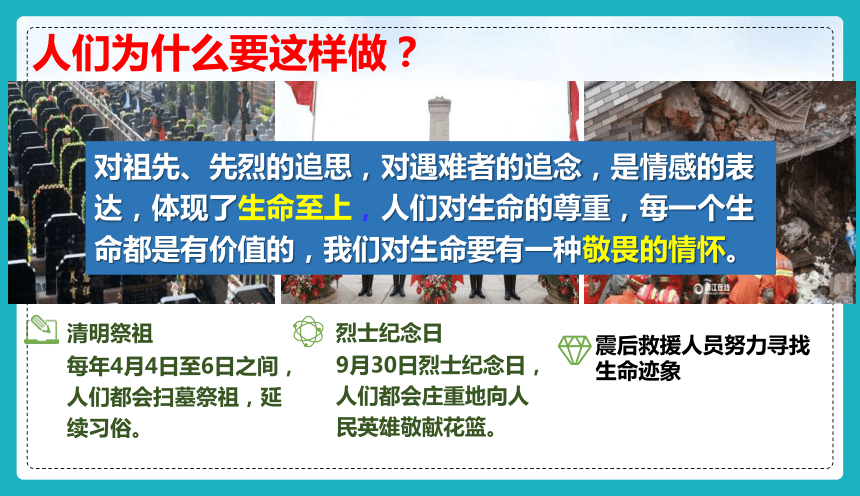 人们为什么要这样做？

对祖先、先烈的追思，对遇难者的追念，是情感的表达，体现了生命至上，人们对生命的尊重，每一个生命都是有价值的，我们对生命要有一种敬畏的情怀。

清明祭祖
每年4月4日至6日之间，人们都会扫墓祭祖，延续习俗。

烈士纪念日
9月30日烈士纪念日，人们都会庄重地向人民英雄敬献花篮。

震后救援人员努力寻找生命迹象